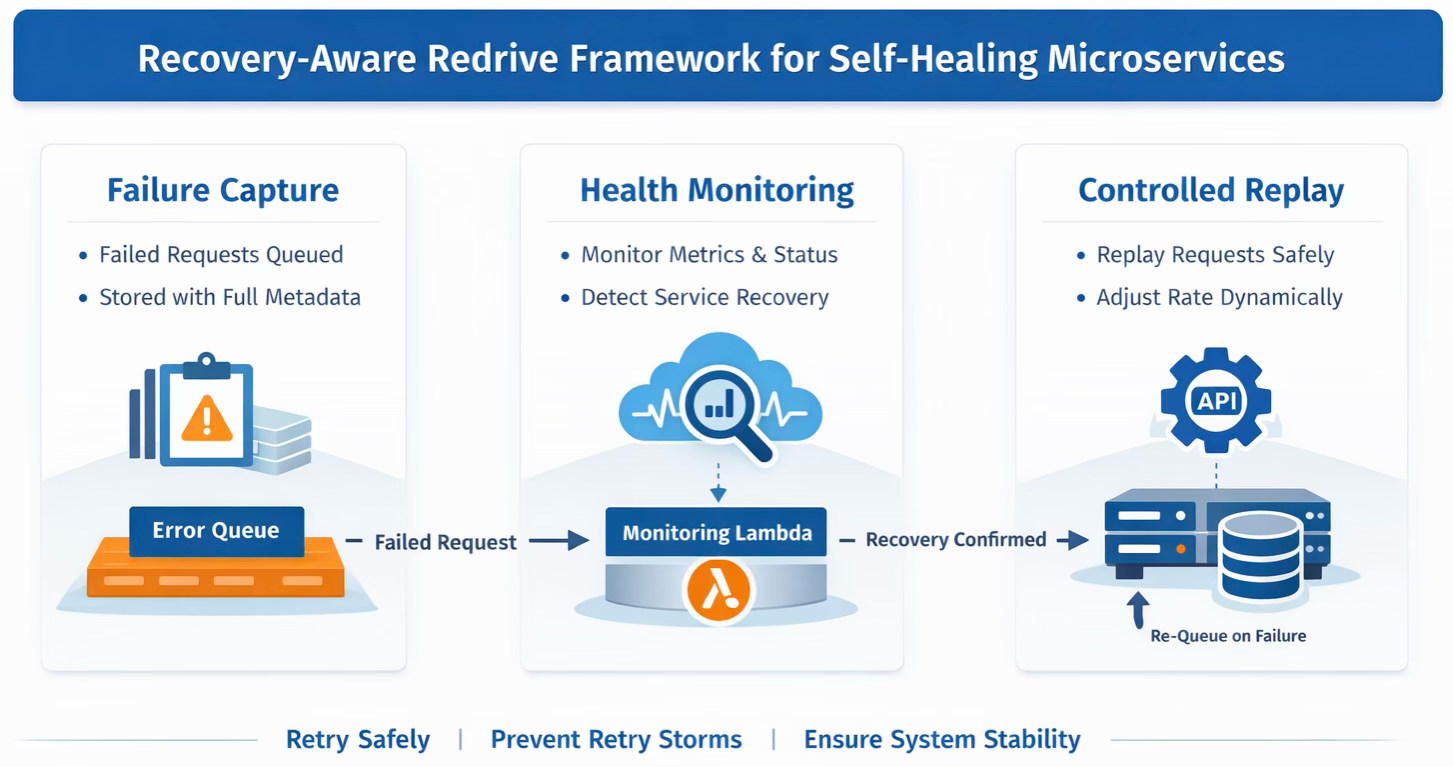 Recovery-Aware Redrive Framework for Self-Healing Microservices

Failure Capture

• Failed Requests Queued
• Stored with Full Metadata

Error Queue

Failed Request

Health Monitoring

• Monitor Metrics & Status
• Detect Service Recovery

Monitoring Lambda

Recovery Confirmed

Controlled Replay

• Replay Requests Safely
• Adjust Rate Dynamically

API

Re-Queue on Failure

Retry Safely | Prevent Retry Storms | Ensure System Stability